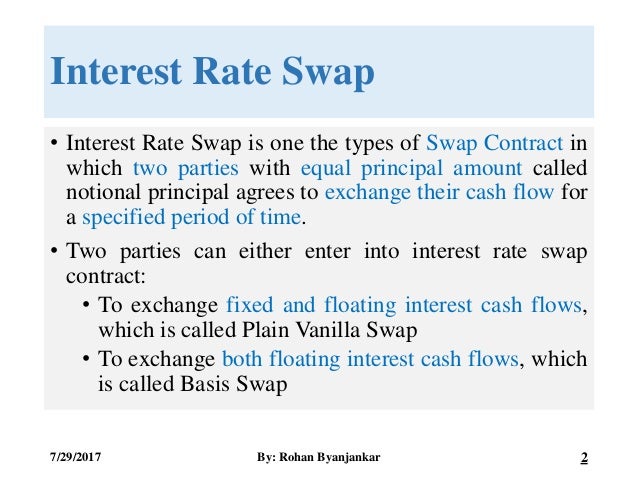 Interest Rate Swap

• Interest Rate Swap is one the types of Swap Contract in which two parties with equal principal amount called notional principal agrees to exchange their cash flow for a specified period of time.

• Two parties can either enter into interest rate swap contract:

• To exchange fixed and floating interest cash flows, which is called Plain Vanilla Swap

• To exchange both floating interest cash flows, which is called Basis Swap

7/29/2017 By: Rohan Byanjankar 2